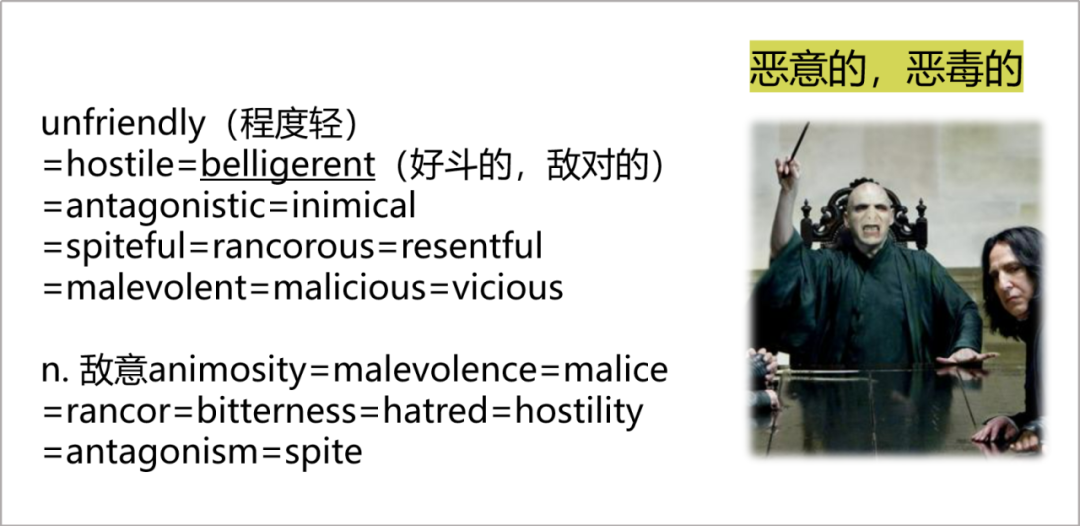 恶意的，恶毒的

unfriendly（程度轻）
=hostile=belligerent（好斗的，敌对的）
=antagonistic=inimical
=spiteful=rancorous=resentful
=malevolent=malicious=vicious

n. 敌意animosity=malevolence=malice
=rancor=bitterness=hatred=hostility
=antagonism=spite